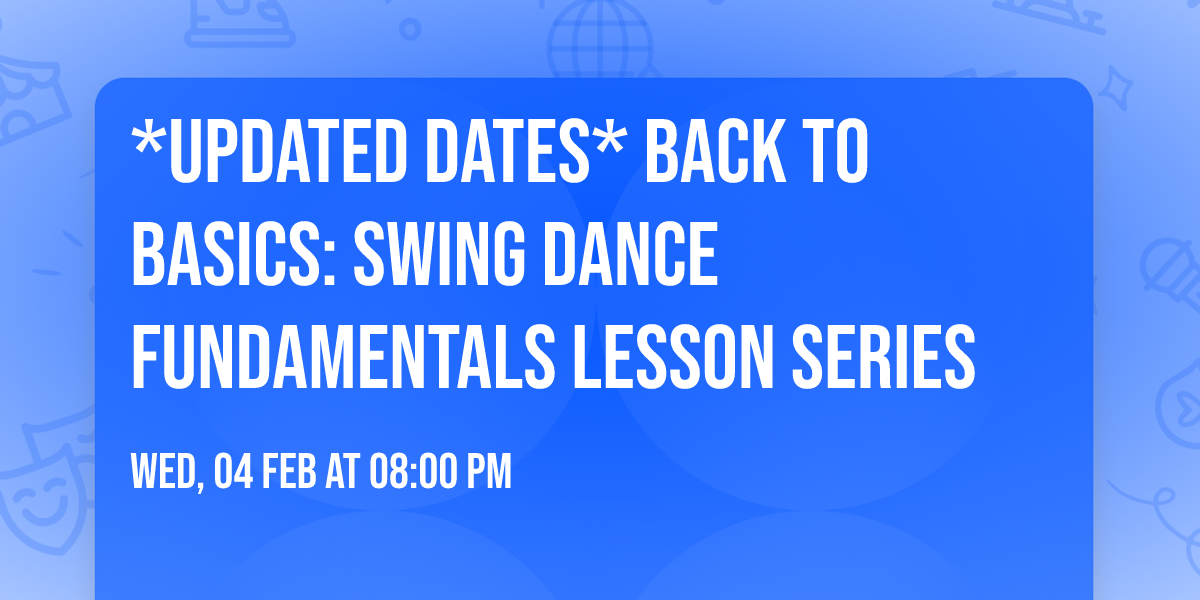 *UPDATED DATES* BACK TO BASICS: SWING DANCE FUNDAMENTALS LESSON SERIES

WED, 04 FEB AT 08:00 PM